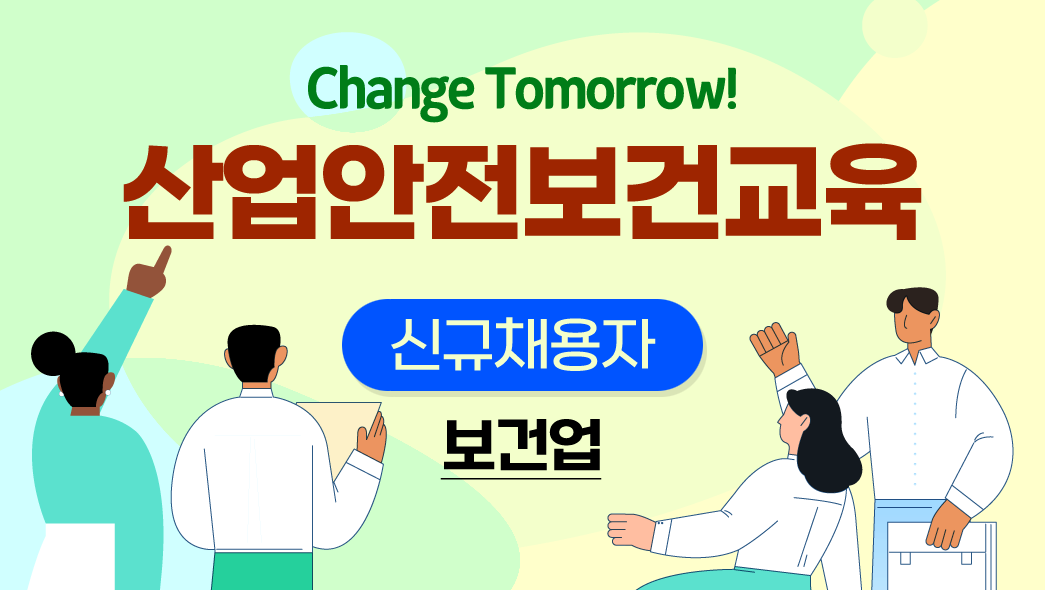 Change Tomorrow!

산업안전보건교육

신규채용자

보건업